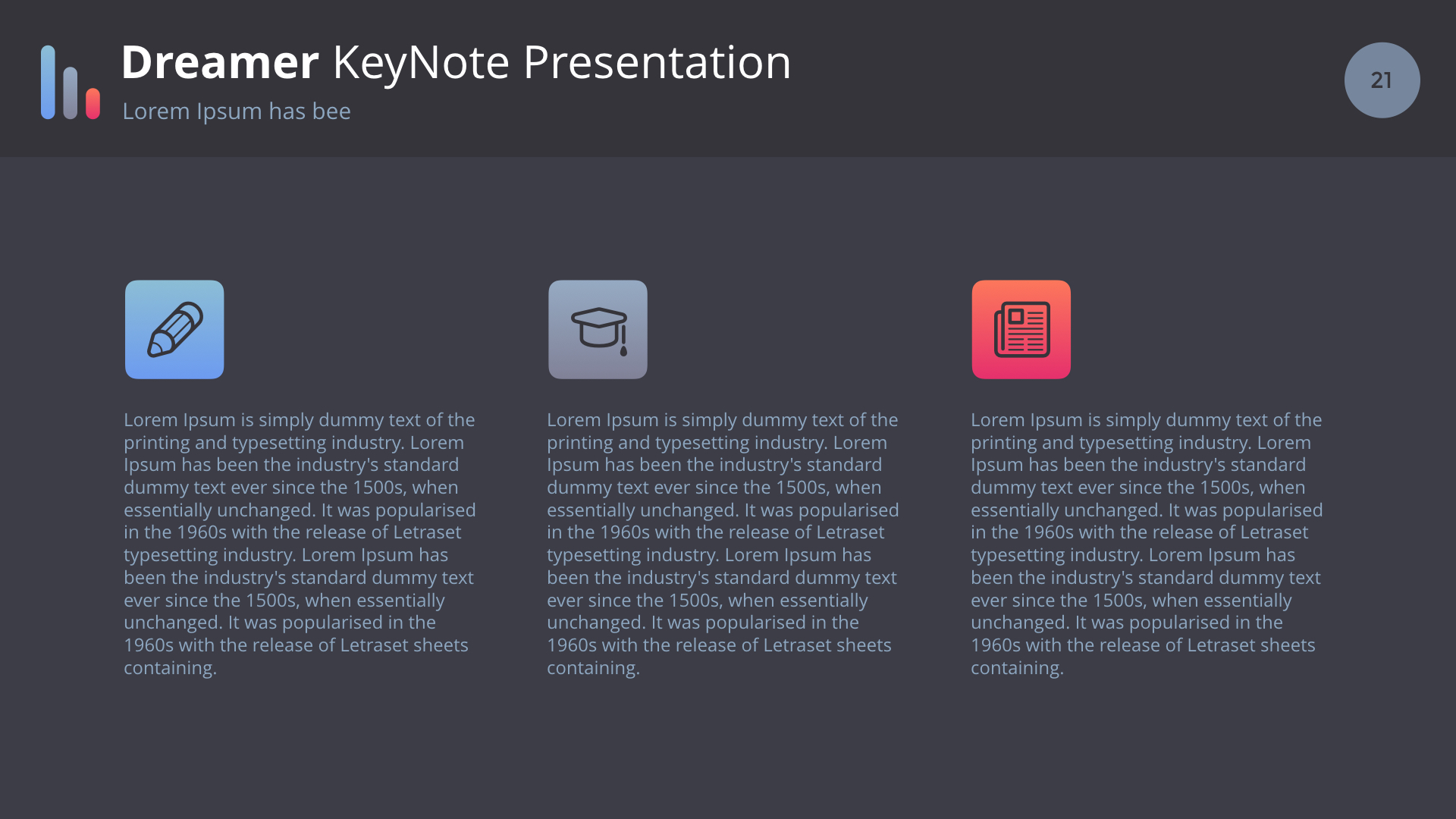 Dreamer KeyNote Presentation
Lorem Ipsum has bee

21

Lorem Ipsum is simply dummy text of the printing and typesetting industry. Lorem Ipsum has been the industry's standard dummy text ever since the 1500s, when essentially unchanged. It was popularised in the 1960s with the release of Letraset typesetting industry. Lorem Ipsum has been the industry's standard dummy text ever since the 1500s, when essentially unchanged. It was popularised in the 1960s with the release of Letraset sheets containing.

Lorem Ipsum is simply dummy text of the printing and typesetting industry. Lorem Ipsum has been the industry's standard dummy text ever since the 1500s, when essentially unchanged. It was popularised in the 1960s with the release of Letraset typesetting industry. Lorem Ipsum has been the industry's standard dummy text ever since the 1500s, when essentially unchanged. It was popularised in the 1960s with the release of Letraset sheets containing.

Lorem Ipsum is simply dummy text of the printing and typesetting industry. Lorem Ipsum has been the industry's standard dummy text ever since the 1500s, when essentially unchanged. It was popularised in the 1960s with the release of Letraset typesetting industry. Lorem Ipsum has been the industry's standard dummy text ever since the 1500s, when essentially unchanged. It was popularised in the 1960s with the release of Letraset sheets containing.